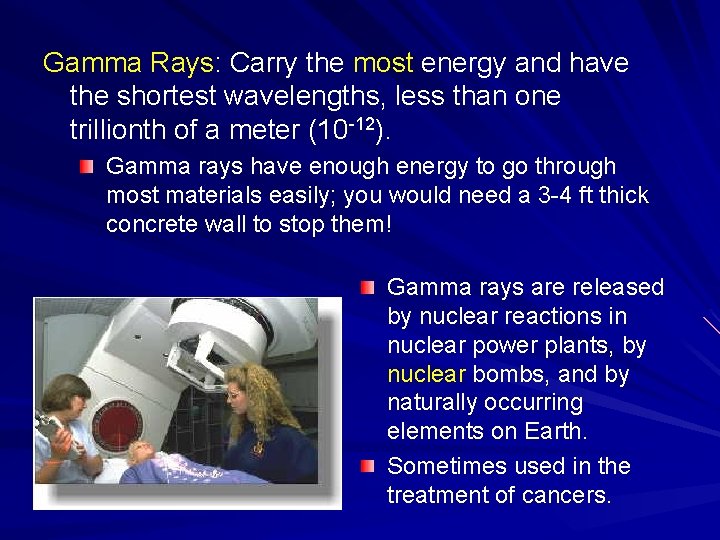 Gamma Rays: Carry the most energy and have the shortest wavelengths, less than one trillionth of a meter ($10^{-12}$).

Gamma rays have enough energy to go through most materials easily; you would need a 3-4 ft thick concrete wall to stop them!

Gamma rays are released by nuclear reactions in nuclear power plants, by nuclear bombs, and by naturally occurring elements on Earth.

Sometimes used in the treatment of cancers.